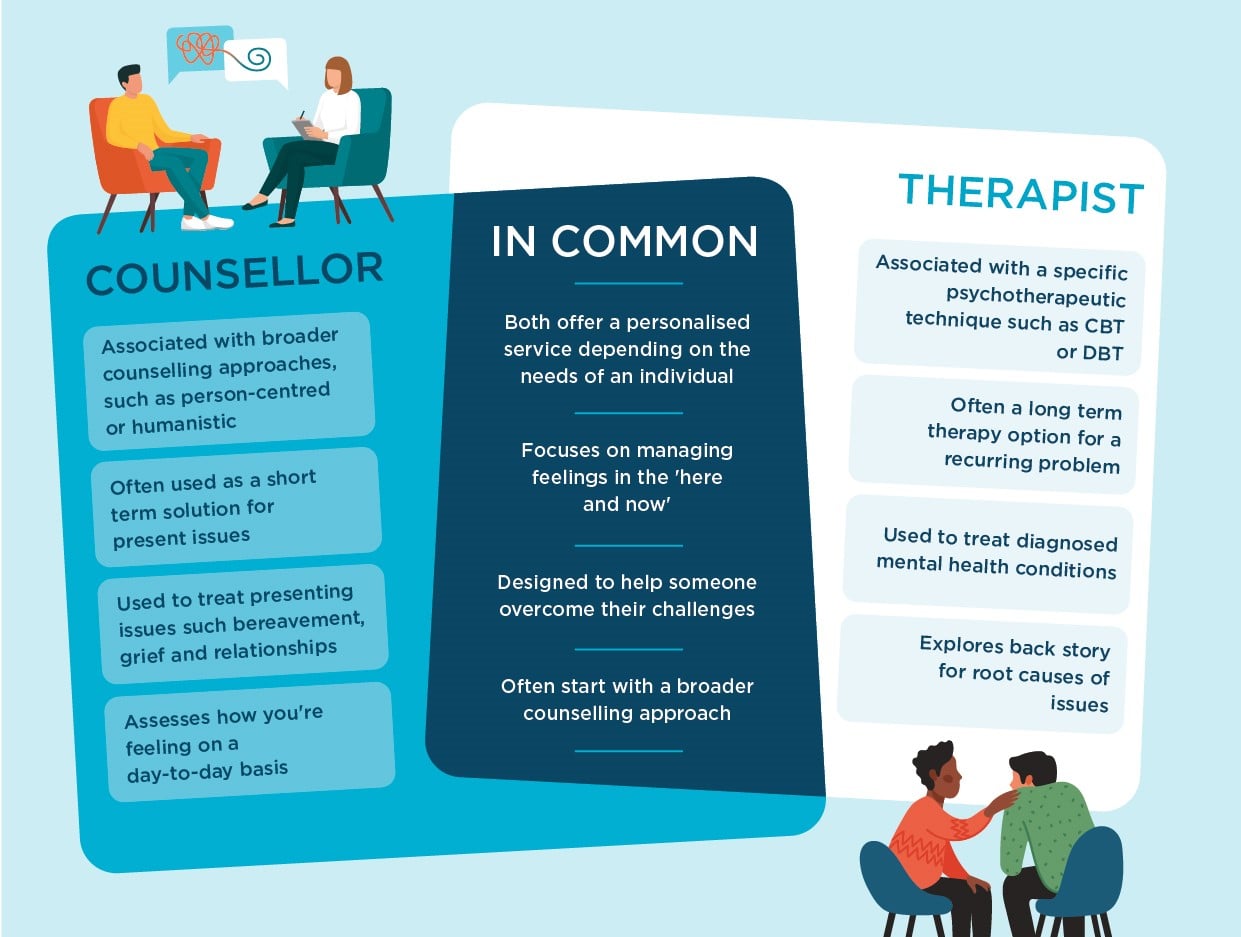 COUNSELLOR

Associated with broader counselling approaches, such as person-centred or humanistic

Often used as a short term solution for present issues

Used to treat presenting issues such bereavement, grief and relationships

Assesses how you're feeling on a day-to-day basis

IN COMMON

Both offer a personalised service depending on the needs of an individual

Focuses on managing feelings in the 'here and now'

Designed to help someone overcome their challenges

Often start with a broader counselling approach

THERAPIST

Associated with a specific psychotherapeutic technique such as CBT or DBT

Often a long term therapy option for a recurring problem

Used to treat diagnosed mental health conditions

Explores back story for root causes of issues